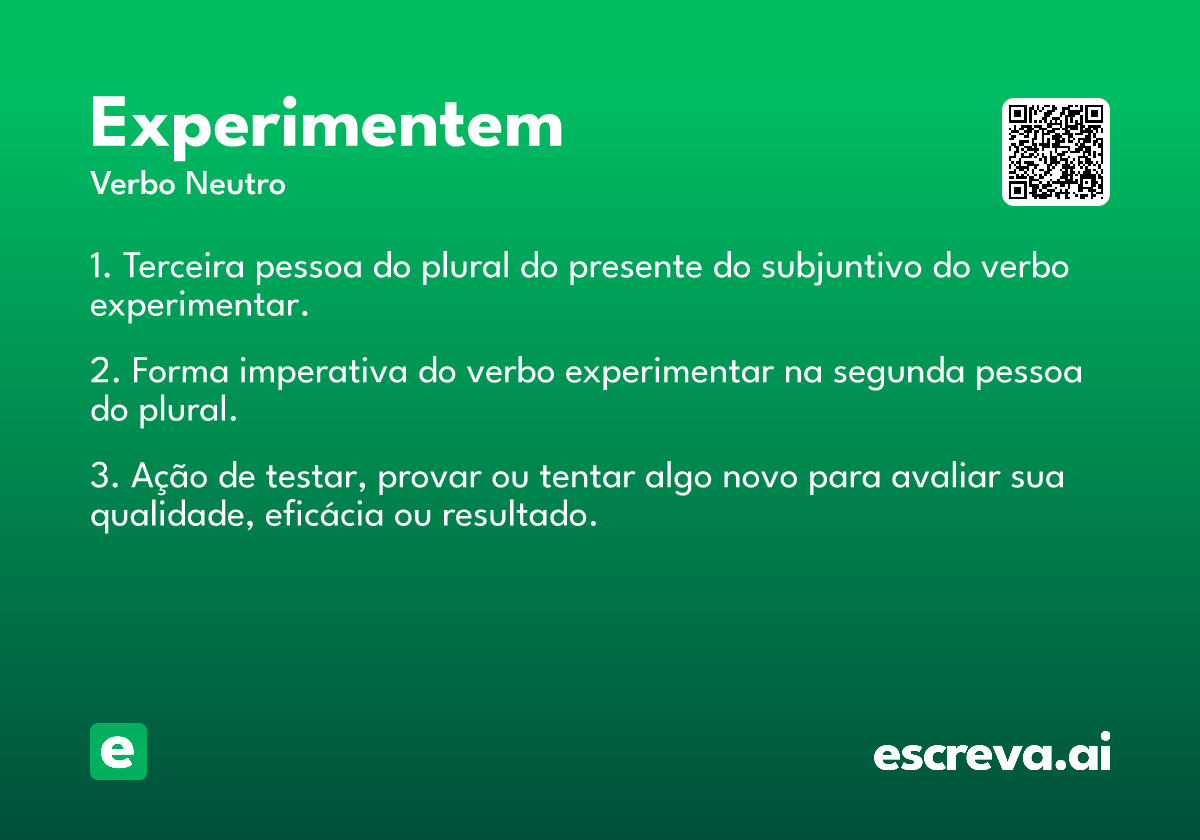 Experimentem

Verbo Neutro

1. Terceira pessoa do plural do presente do subjuntivo do verbo experimentar.

2. Forma imperativa do verbo experimentar na segunda pessoa do plural.

3. Ação de testar, provar ou tentar algo novo para avaliar sua qualidade, eficácia ou resultado.

e

escreva.ai